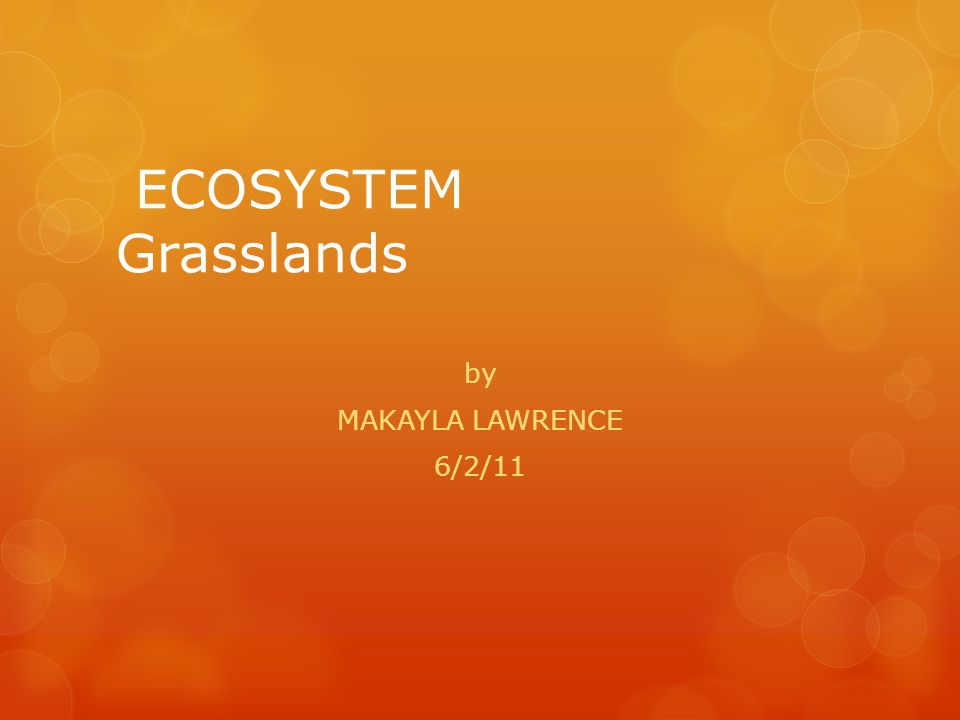 ECOSYSTEM
Grasslands

by
MAKAYLA LAWRENCE
6/2/11